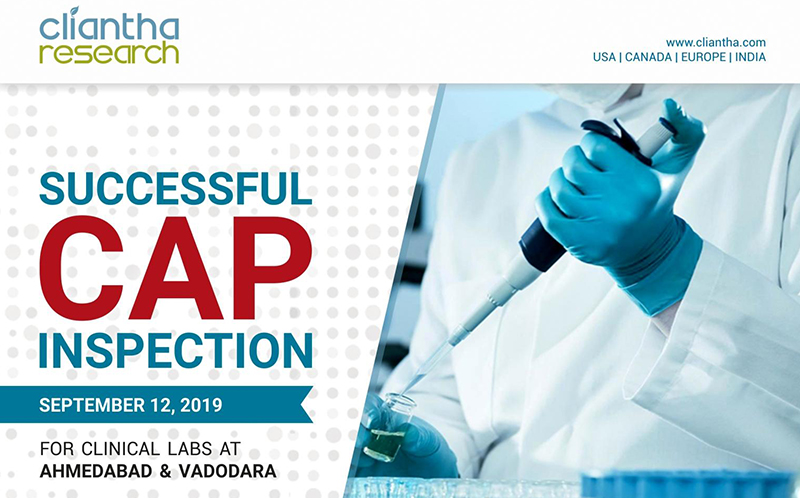 cliantha research

www.cliantha.com
USA | CANADA | EUROPE | INDIA

SUCCESSFUL CAP INSPECTION

SEPTEMBER 12, 2019

FOR CLINICAL LABS AT
AHMEDABAD & VADODARA